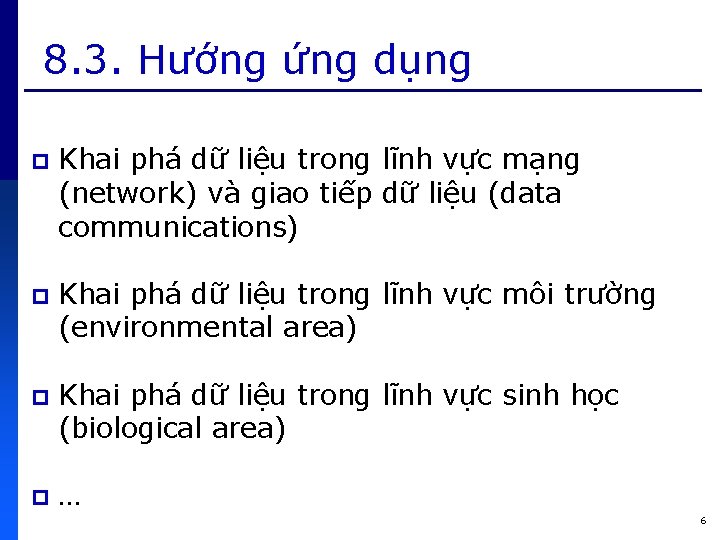 8.3. Hướng ứng dụng

Khai phá dữ liệu trong lĩnh vực mạng (network) và giao tiếp dữ liệu (data communications)

Khai phá dữ liệu trong lĩnh vực môi trường (environmental area)

Khai phá dữ liệu trong lĩnh vực sinh học (biological area)

…

6